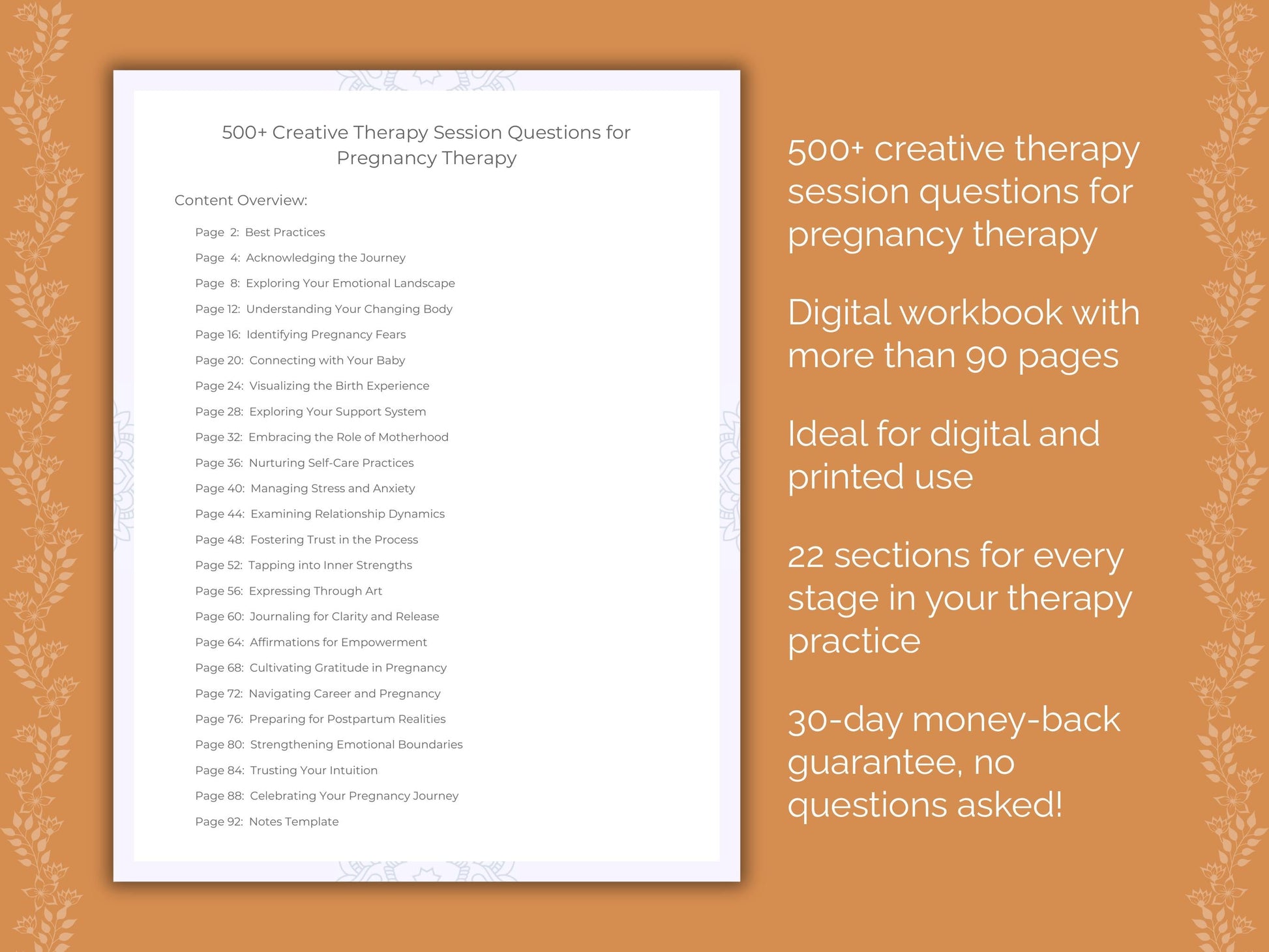 500+ Creative Therapy Session Questions for Pregnancy Therapy

Content Overview:

Page 2: Best Practices
Page 4: Acknowledging the Journey
Page 8: Exploring Your Emotional Landscape
Page 12: Understanding Your Changing Body
Page 16: Identifying Pregnancy Fears
Page 20: Connecting with Your Baby
Page 24: Visualizing the Birth Experience
Page 28: Exploring Your Support System
Page 32: Embracing the Role of Motherhood
Page 36: Nurturing Self-Care Practices
Page 40: Managing Stress and Anxiety
Page 44: Examining Relationship Dynamics
Page 48: Fostering Trust in the Process
Page 52: Tapping into Inner Strengths
Page 56: Expressing Through Art
Page 60: Journaling for Clarity and Release
Page 64: Affirmations for Empowerment
Page 68: Cultivating Gratitude in Pregnancy
Page 72: Navigating Career and Pregnancy
Page 76: Preparing for Postpartum Realities
Page 80: Strengthening Emotional Boundaries
Page 84: Trusting Your Intuition
Page 88: Celebrating Your Pregnancy Journey
Page 92: Notes Template

500+ creative therapy session questions for pregnancy therapy

Digital workbook with more than 90 pages

Ideal for digital and printed use

22 sections for every stage in your therapy practice

30-day money-back guarantee, no questions asked!